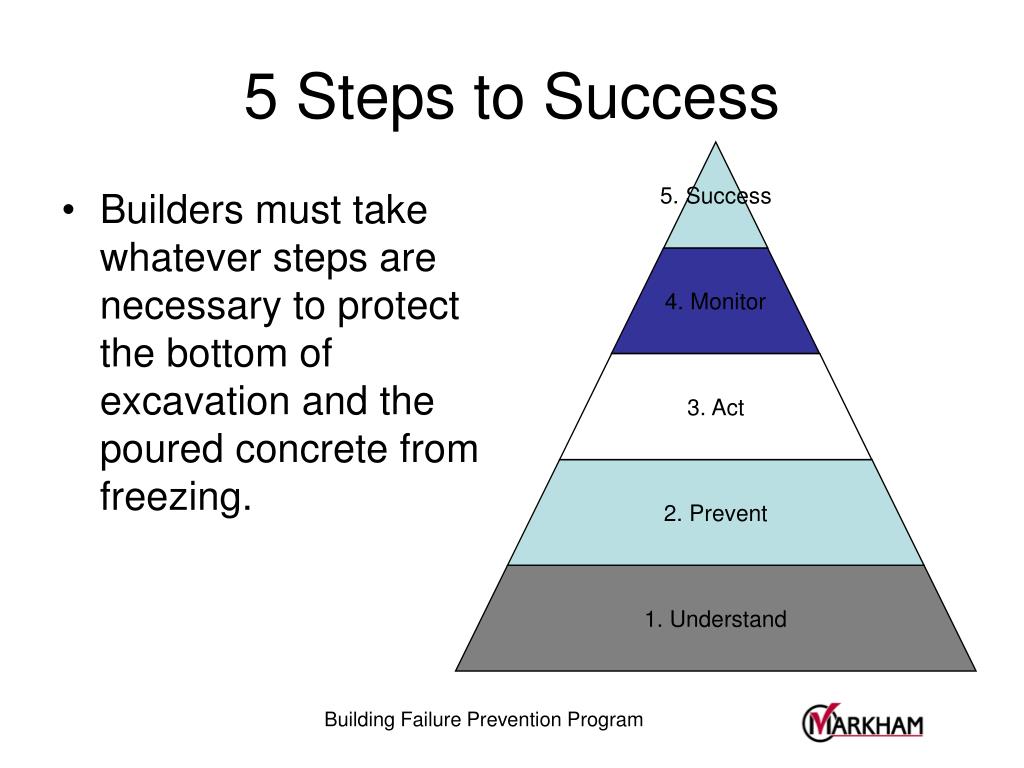 5 Steps to Success

• Builders must take whatever steps are necessary to protect the bottom of excavation and the poured concrete from freezing.

5. Success

4. Monitor

3. Act

2. Prevent

1. Understand

Building Failure Prevention Program

MARKHAM